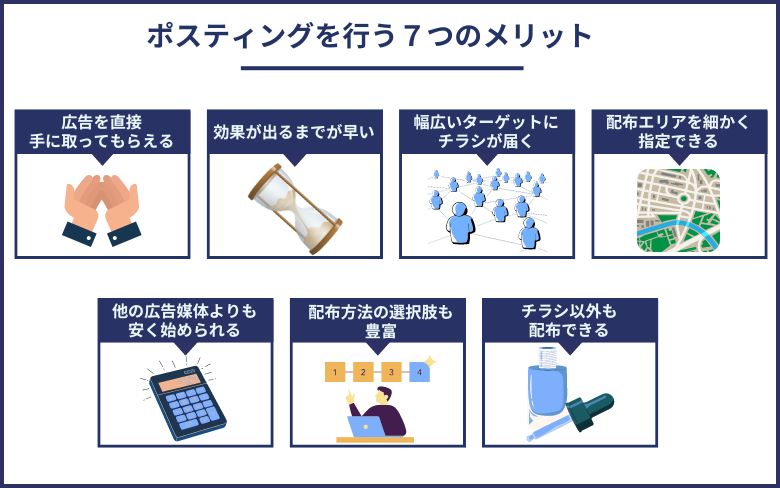 ポスティングを行う７つのメリット

広告を直接手に取ってもらえる

効果が出るまでが早い

幅広いターゲットにチラシが届く

配布エリアを細かく指定できる

他の広告媒体よりも安く始められる

配布方法の選択肢も豊富

1 2 3 4

チラシ以外も配布できる